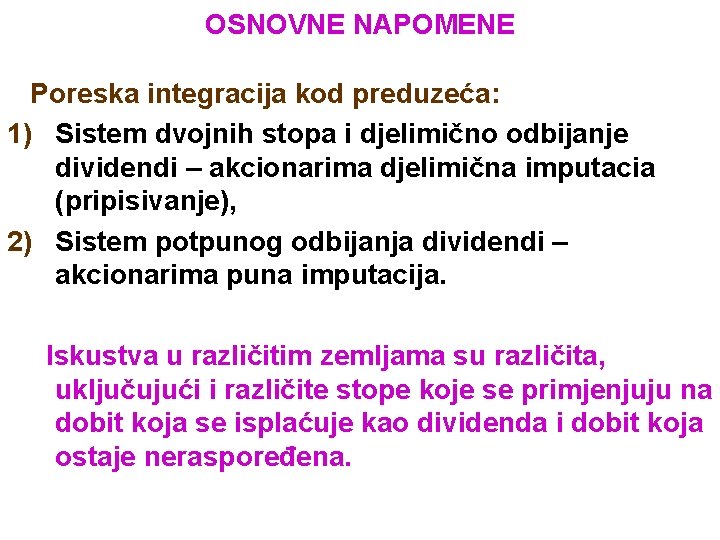 OSNOVNE NAPOMENE

Poreska integracija kod preduzeća:

1) Sistem dvojnih stopa i djelimično odbijanje dividendi – akcionarima djelimična imputacia (pripisivanje),

2) Sistem potpunog odbijanja dividendi – akcionarima puna imputacija.

Iskustva u različitim zemljama su različita, uključujući i različite stope koje se primjenjuju na dobit koja se isplaćuje kao dividenda i dobit koja ostaje neraspoređena.